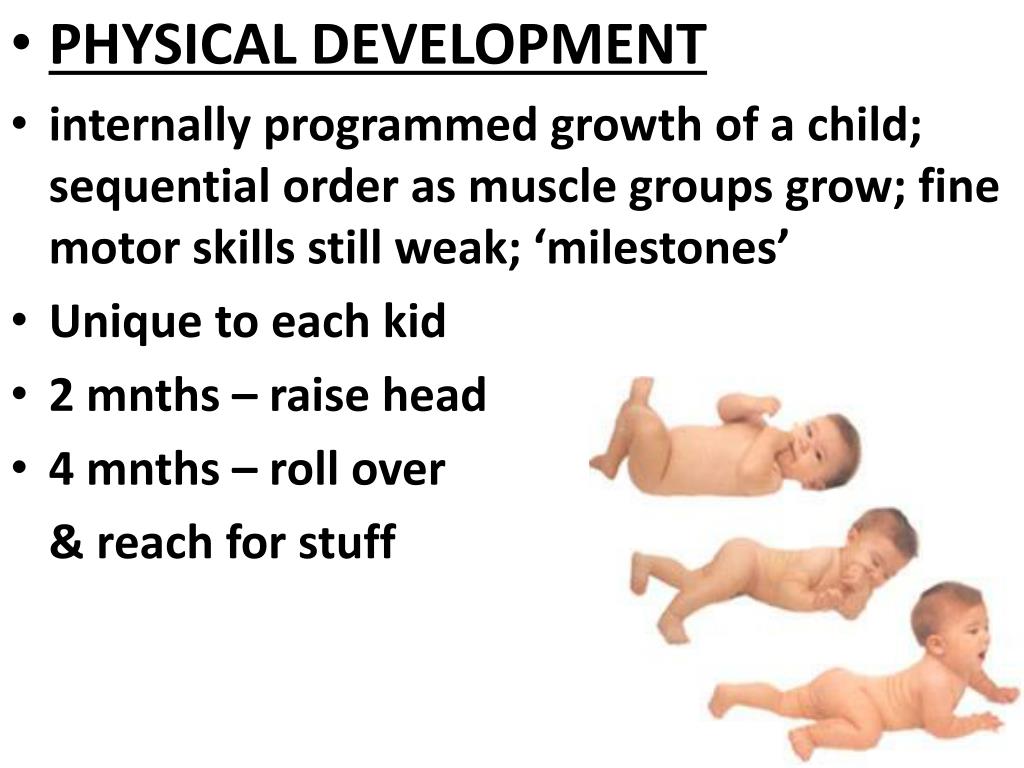 • PHYSICAL DEVELOPMENT
• internally programmed growth of a child; sequential order as muscle groups grow; fine motor skills still weak; ‘milestones’
• Unique to each kid
• 2 mnths – raise head
• 4 mnths – roll over
& reach for stuff